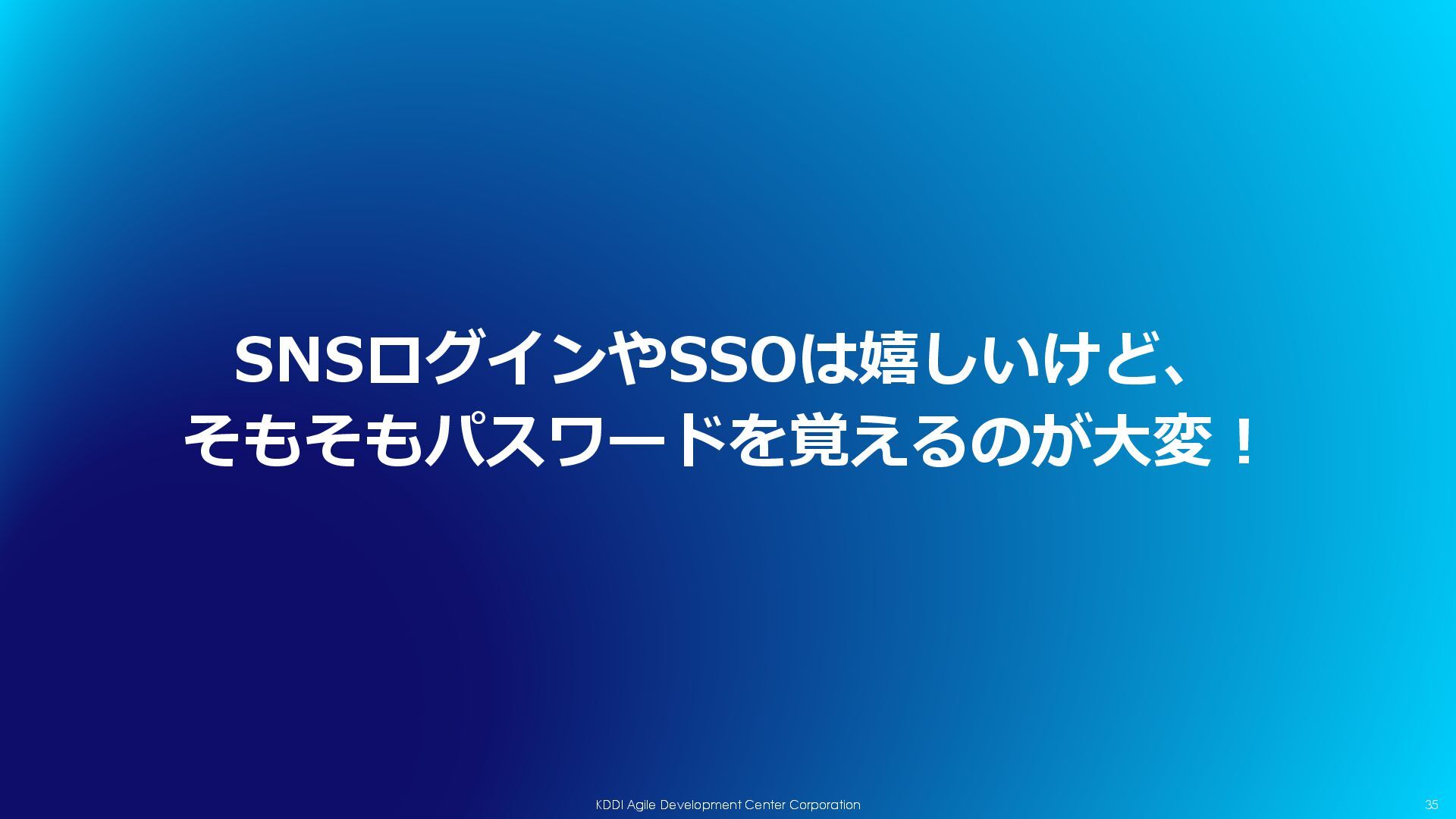 SNSログインやSSOは嬉しいけど、
そもそもパスワードを覚えるのが大変！

KDDI Agile Development Center Corporation

35